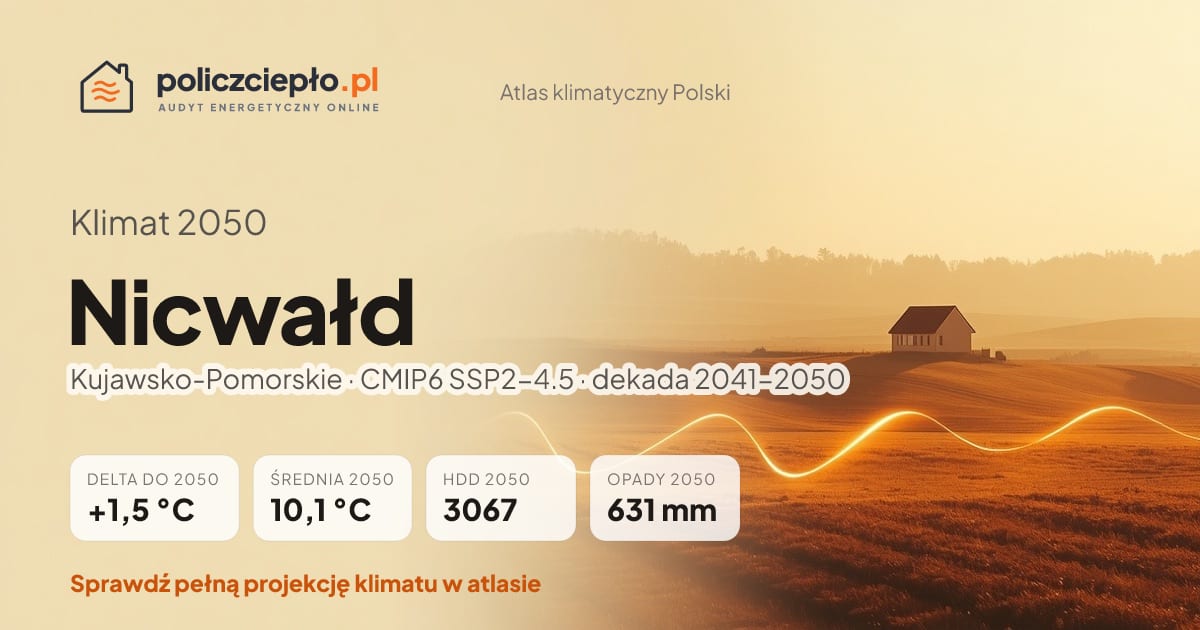 policzciepło.pl
AUDYT ENERGETYCZNY ONLINE

Atlas klimatyczny Polski

Klimat 2050

Nicwałd

Kujawsko-Pomorskie · CMIP6 SSP2–4.5 · dekada 2041–2050

DELTA DO 2050
+1,5 °C

ŚREDNIA 2050
10,1 °C

HDD 2050
3067

OPADY 2050
631 mm

Sprawdź pełną projekcję klimatu w atlasie